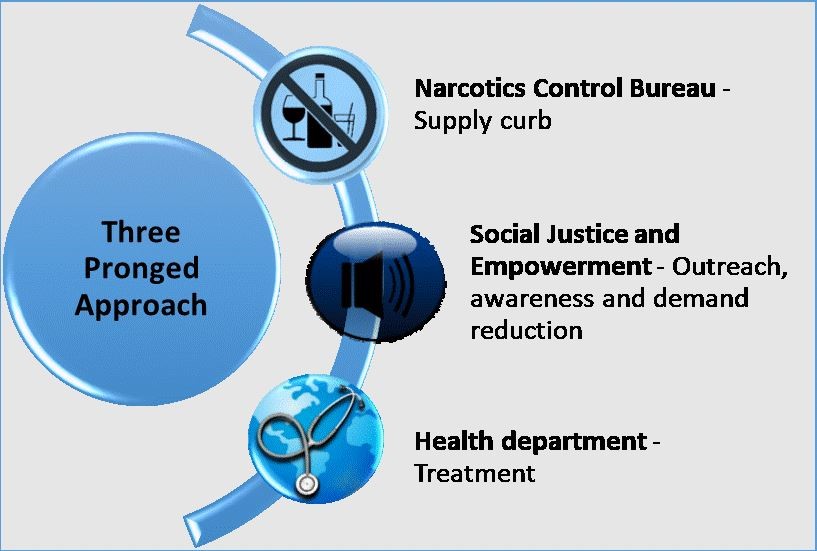 Three Pronged Approach

Narcotics Control Bureau - Supply curb

Social Justice and Empowerment - Outreach, awareness and demand reduction

Health department - Treatment